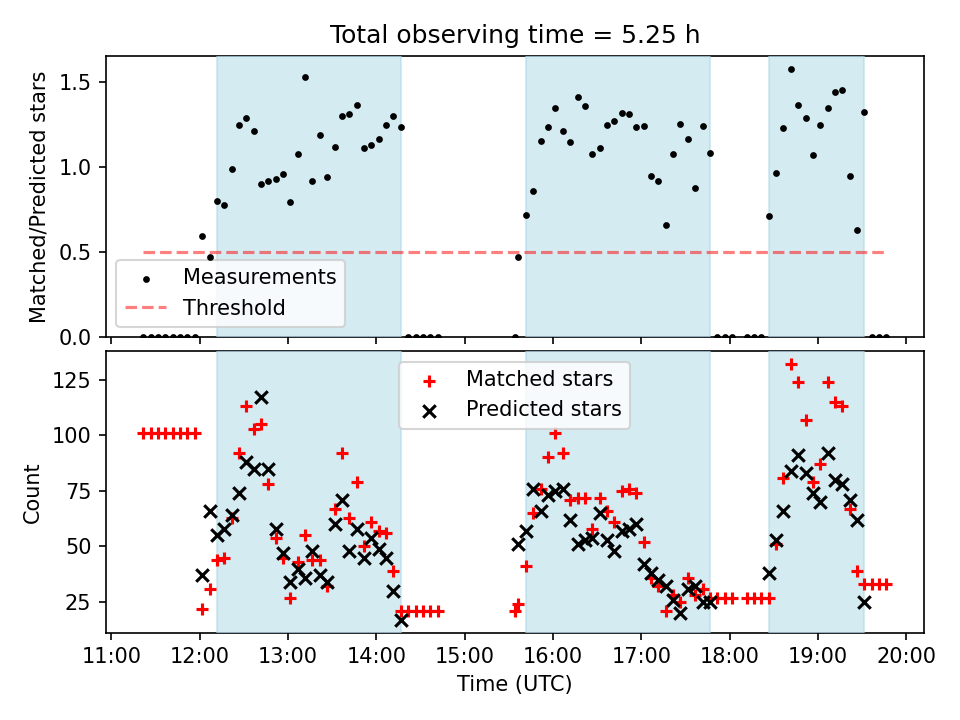 Total observing time = 5.25 h

Matched/Predicted stars

1.5
1.0
0.5
0.0

Measurements
Threshold

Count

125
100
75
50
25

Matched stars
Predicted stars

11:00 12:00 13:00 14:00 15:00 16:00 17:00 18:00 19:00 20:00

Time (UTC)